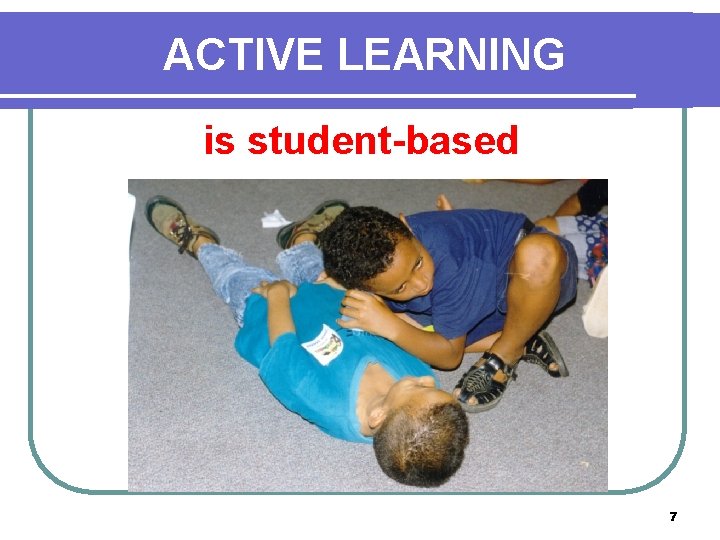 ACTIVE LEARNING

is student-based

7